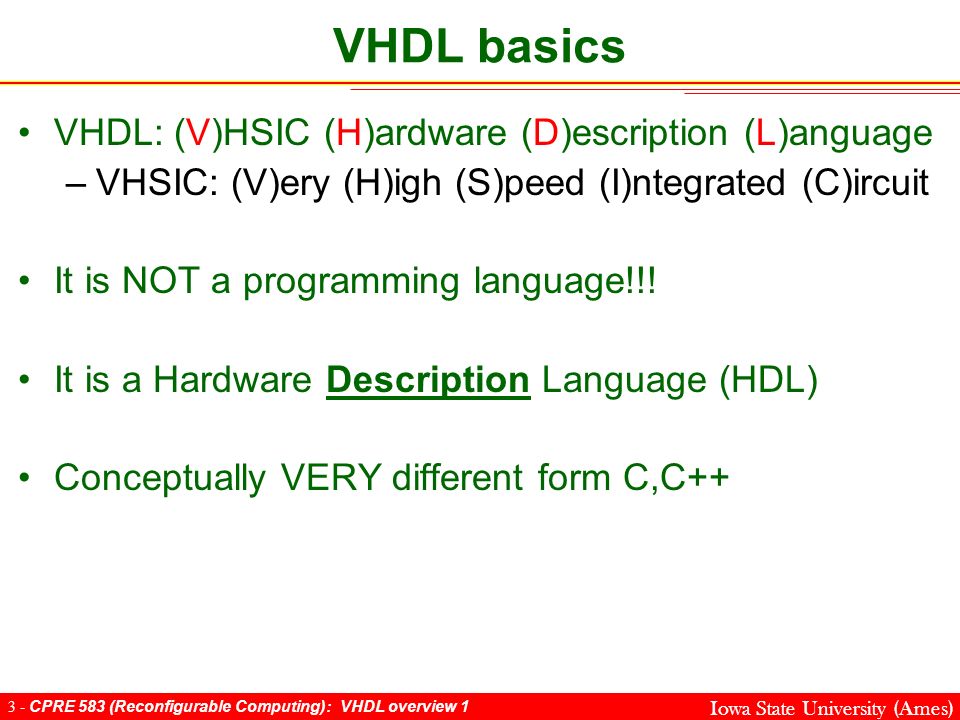 VHDL basics

• VHDL: (V)HSIC (H)ardware (D)escription (L)anguage
– VHSIC: (V)ery (H)igh (S)peed (I)ntegrated (C)ircuit

• It is NOT a programming language!!!

• It is a Hardware Description Language (HDL)

• Conceptually VERY different form C,C++

3 - CPRE 583 (Reconfigurable Computing): VHDL overview 1

Iowa State University (Ames)